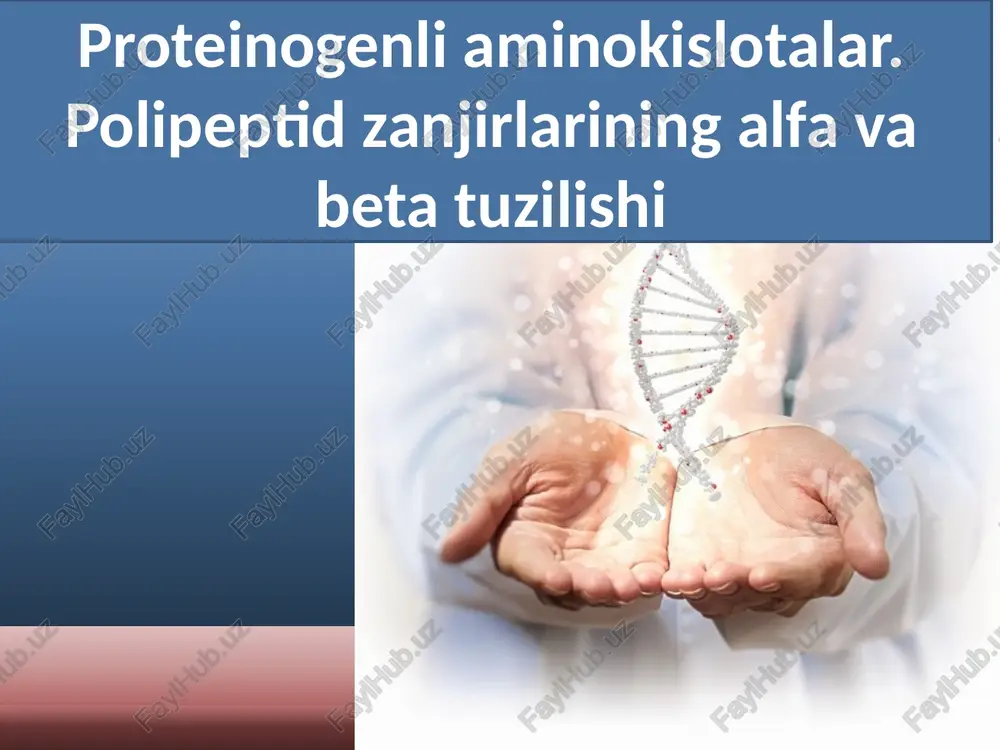 Proteinogenli aminokislotalar. Polipeptid zanjirlarining alfa va beta tuzilishi

FaylHub.uz